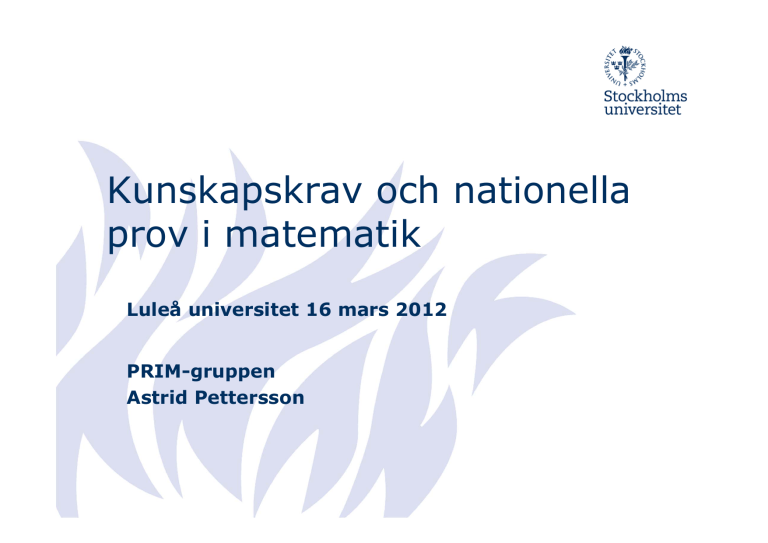 Stockholms universitet

Kunskapskrav och nationella prov i matematik

Luleå universitet 16 mars 2012

PRIM-gruppen
Astrid Pettersson